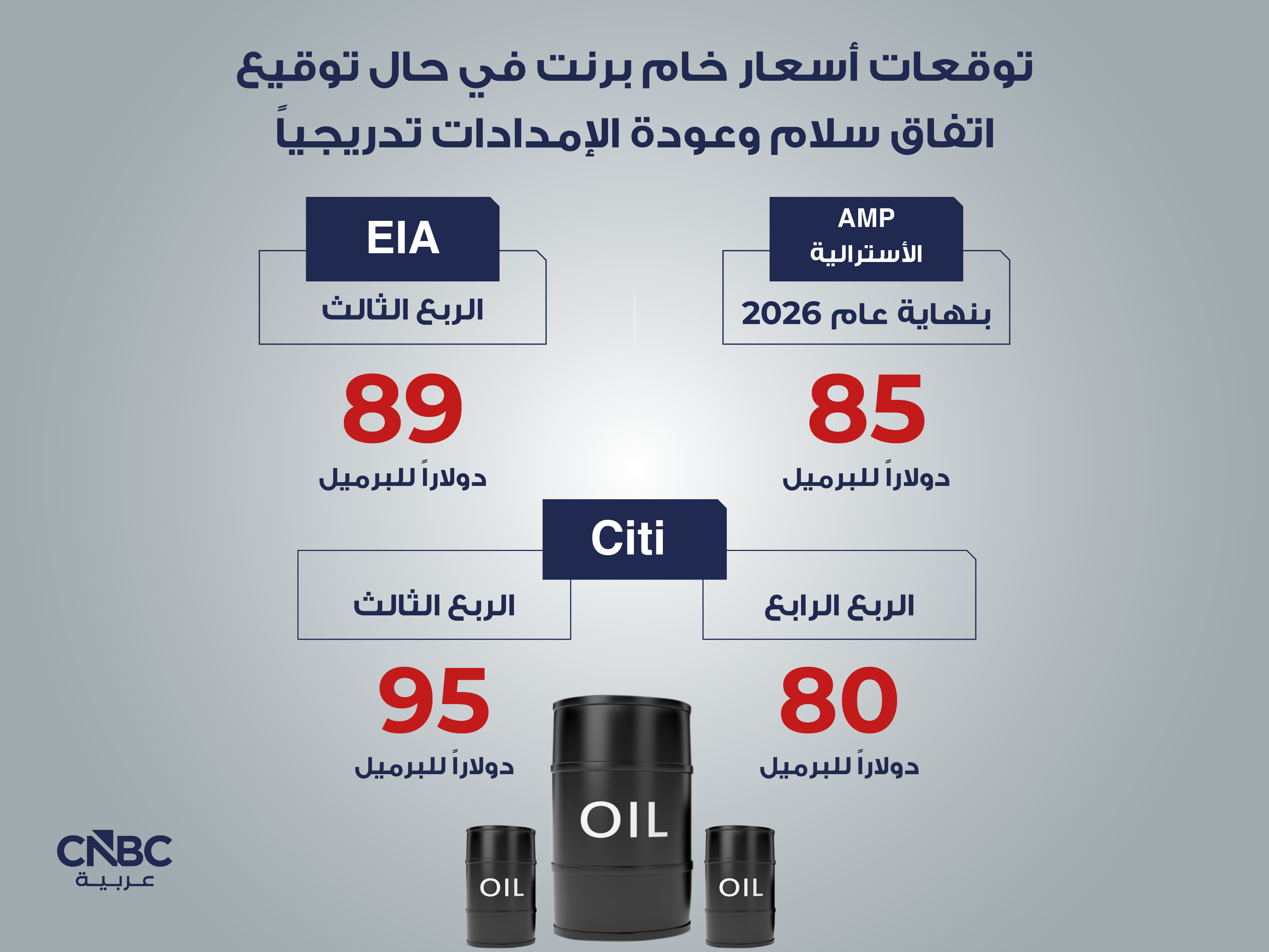 توقعات أسعار خام برنت في حال توقيع اتفاق سلام وعودة الإمدادات تدريجياً

AMP
الأسترالية
بنهاية عام 2026
85
دولاراً للبرميل

EIA
الربع الثالث
89
دولاراً للبرميل

Citi
الربع الرابع
80
دولاراً للبرميل

الربع الثالث
95
دولاراً للبرميل

OIL
OIL
OIL

CNBC
عربية